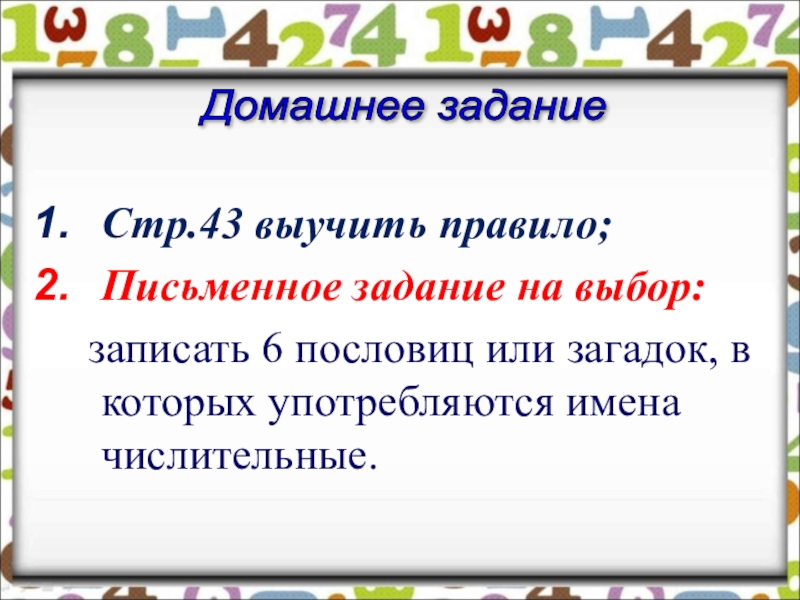 Домашнее задание

1. Стр.43 выучить правило;
2. Письменное задание на выбор:

записать 6 пословиц или загадок, в которых употребляются имена числительные.